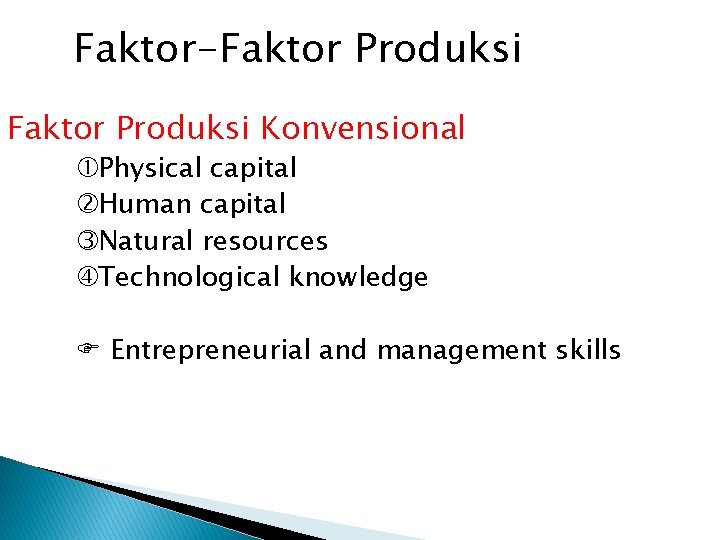 Faktor-Faktor Produksi

Faktor Produksi Konvensional

①Physical capital
②Human capital
③Natural resources
④Technological knowledge

☞ Entrepreneurial and management skills